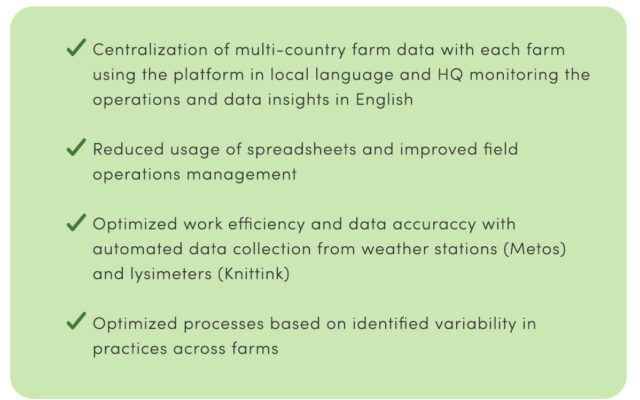 ✓ Centralization of multi-country farm data with each farm using the platform in local language and HQ monitoring the operations and data insights in English

✓ Reduced usage of spreadsheets and improved field operations management

✓ Optimized work efficiency and data accuraccy with automated data collection from weather stations (Metos) and lysimeters (Knittink)

✓ Optimized processes based on identified variability in practices across farms